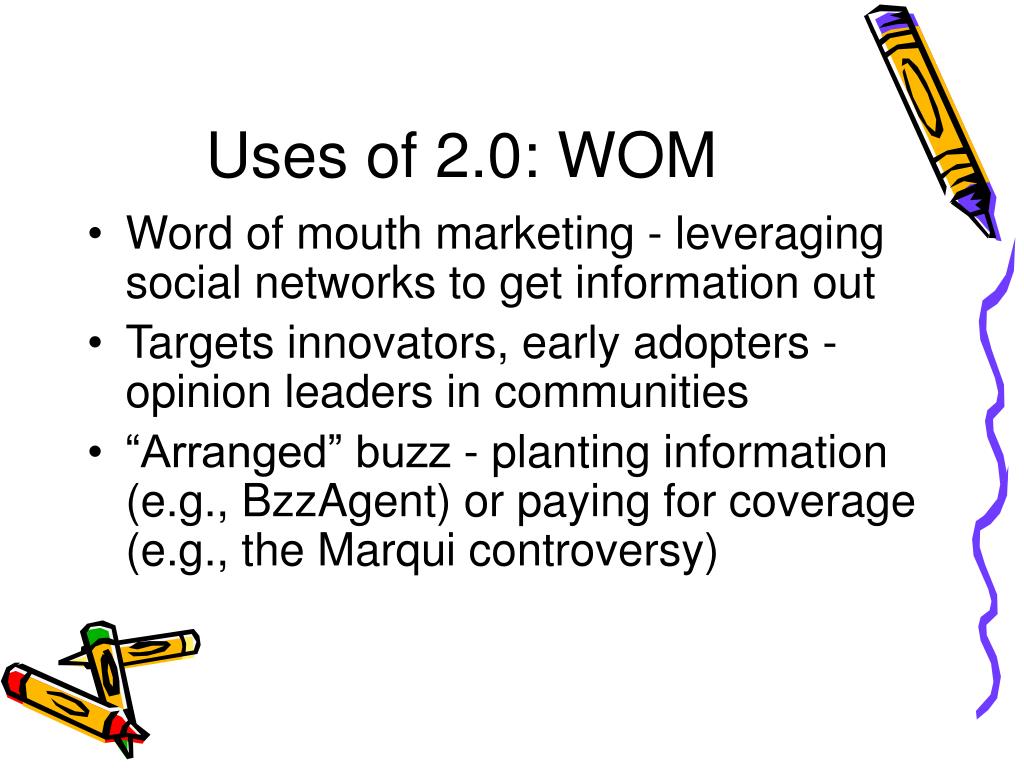 Uses of 2.0: WOM

• Word of mouth marketing - leveraging social networks to get information out
• Targets innovators, early adopters - opinion leaders in communities
• “Arranged” buzz - planting information (e.g., BzzAgent) or paying for coverage (e.g., the Marqui controversy)